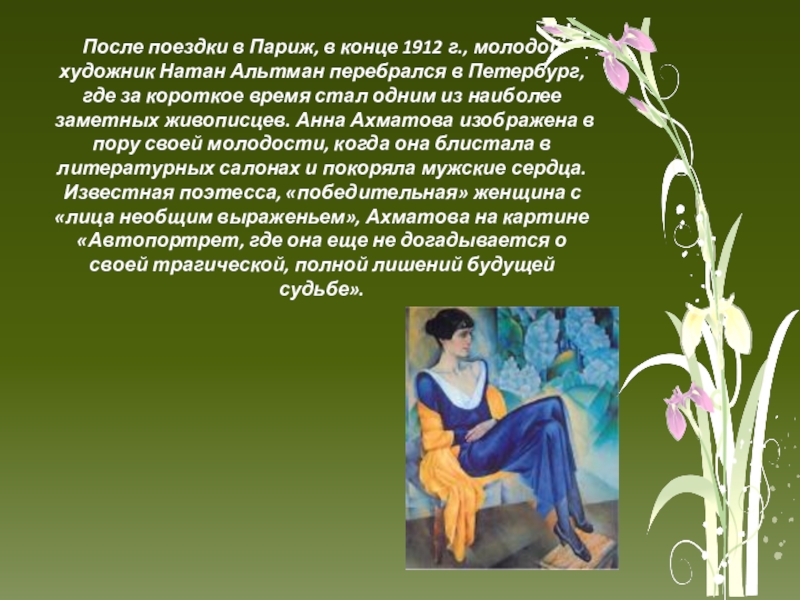 После поездки в Париж, в конце 1912 г., молодой художник Натан Альтман перебрался в Петербург, где за короткое время стал одним из наиболее заметных живописцев. Анна Ахматова изображена в пору своей молодости, когда она блистала в литературных салонах и покоряла мужские сердца. Известная поэтесса, «победительная» женщина с «лица необщим выраженьем», Ахматова на картине «Автопортрет, где она еще не догадывается о своей трагической, полной лишений будущей судьбе».